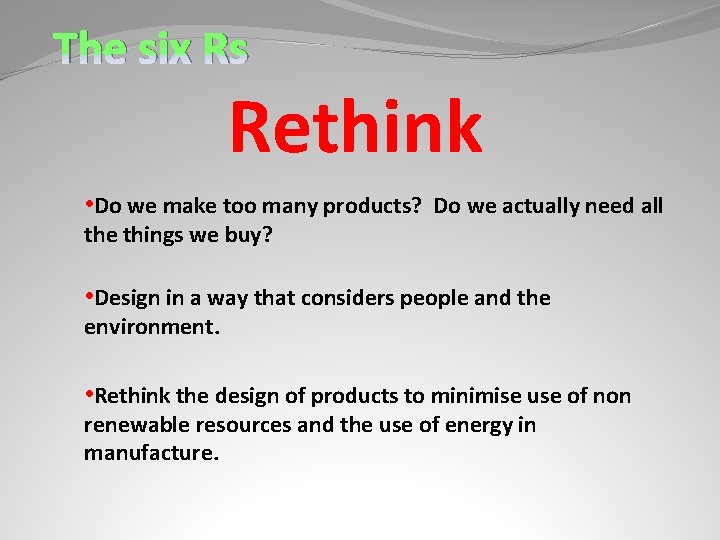 The six Rs

Rethink

•Do we make too many products? Do we actually need all the things we buy?

•Design in a way that considers people and the environment.

•Rethink the design of products to minimise use of non renewable resources and the use of energy in manufacture.